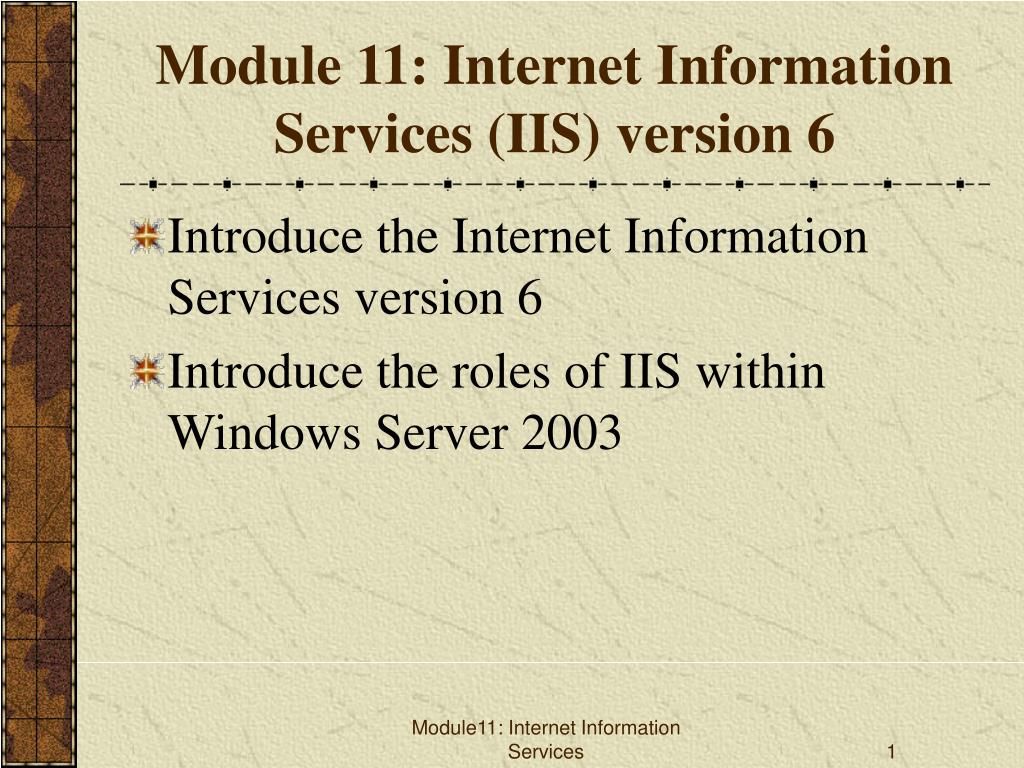 Module 11: Internet Information Services (IIS) version 6

Introduce the Internet Information Services version 6

Introduce the roles of IIS within Windows Server 2003

Module11: Internet Information Services

1